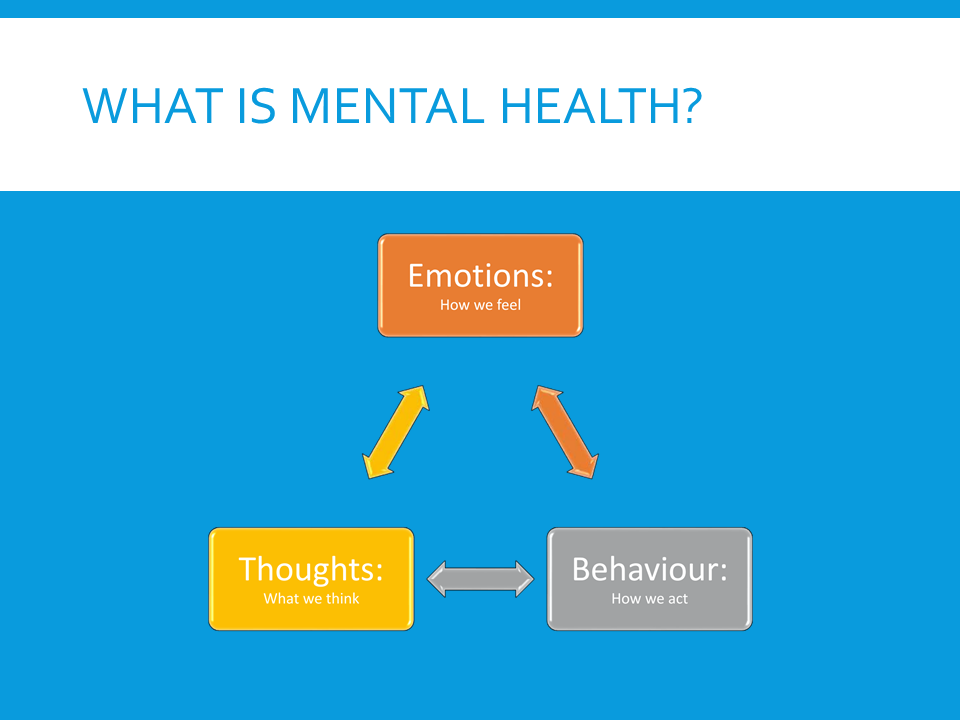 WHAT IS MENTAL HEALTH?

Emotions:
How we feel

Thoughts:
What we think

Behaviour:
How we act